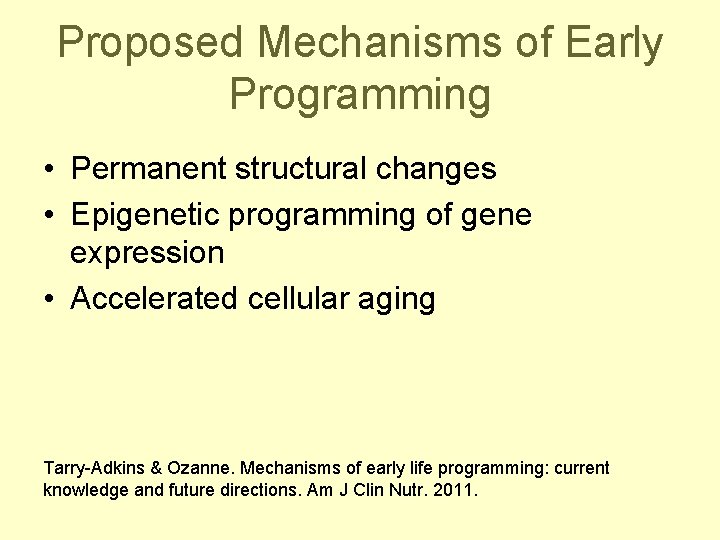 Proposed Mechanisms of Early Programming

• Permanent structural changes
• Epigenetic programming of gene expression
• Accelerated cellular aging

Tarry-Adkins & Ozanne. Mechanisms of early life programming: current knowledge and future directions. Am J Clin Nutr. 2011.